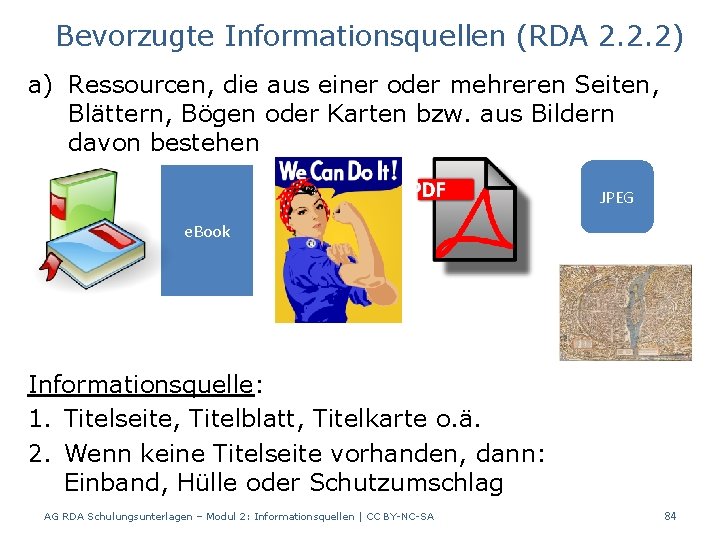 Bevorzugte Informationsquellen (RDA 2.2.2)

a) Ressourcen, die aus einer oder mehreren Seiten, Blättern, Bögen oder Karten bzw. aus Bildern davon bestehen

eBook

We Can Do It!

PDF

JPEG

Informationsquelle:

1. Titelseite, Titelblatt, Titelkarte o.ä.

2. Wenn keine Titelseite vorhanden, dann: Einband, Hülle oder Schutzumschlag

AG RDA Schulungsunterlagen – Modul 2: Informationsquellen | CC BY-NC-SA

84